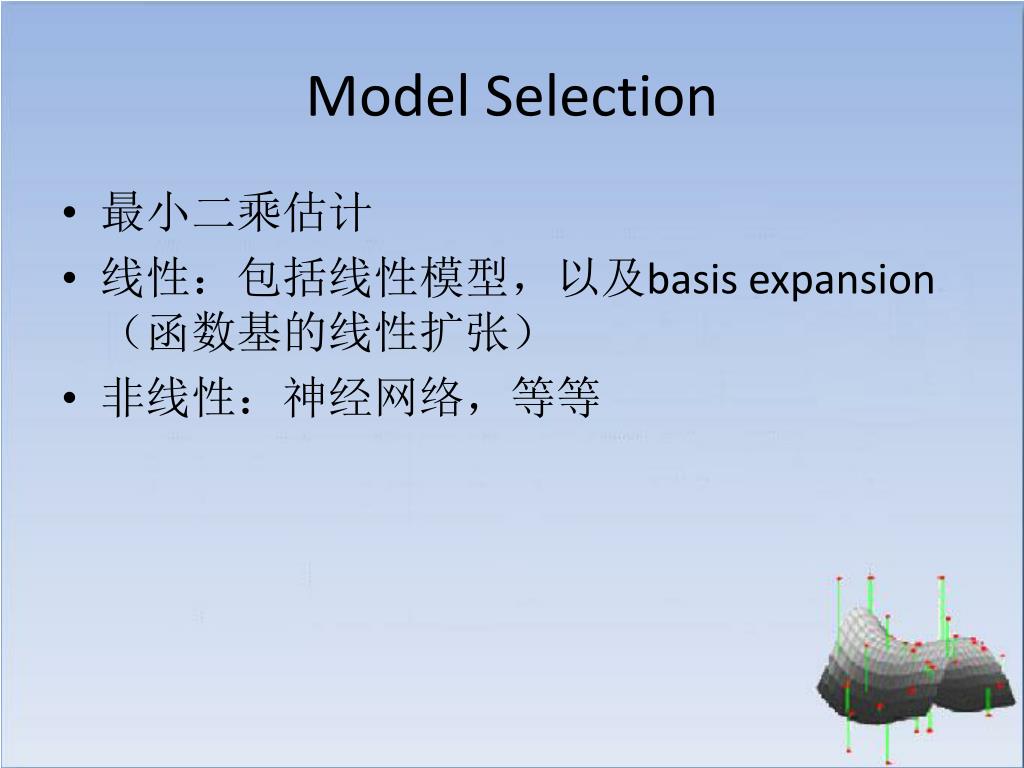 Model Selection

• 最小二乘估计
• 线性：包括线性模型，以及basis expansion（函数基的线性扩张）
• 非线性：神经网络，等等